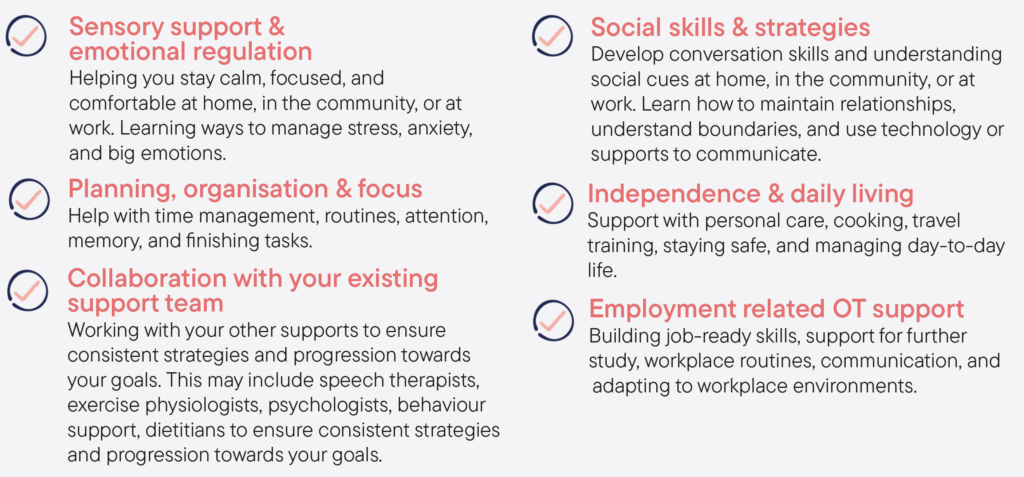 Sensory support & emotional regulation
Helping you stay calm, focused, and comfortable at home, in the community, or at work. Learning ways to manage stress, anxiety, and big emotions.

Planning, organisation & focus
Help with time management, routines, attention, memory, and finishing tasks.

Collaboration with your existing support team
Working with your other supports to ensure consistent strategies and progression towards your goals. This may include speech therapists, exercise physiologists, psychologists, behaviour support, dietitians to ensure consistent strategies and progression towards your goals.

Social skills & strategies
Develop conversation skills and understanding social cues at home, in the community, or at work. Learn how to maintain relationships, understand boundaries, and use technology or supports to communicate.

Independence & daily living
Support with personal care, cooking, travel training, staying safe, and managing day-to-day life.

Employment related OT support
Building job-ready skills, support for further study, workplace routines, communication, and adapting to workplace environments.